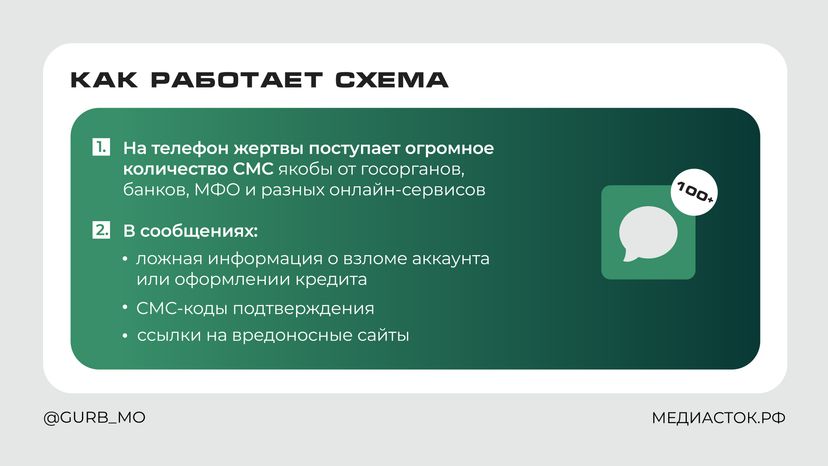 КАК РАБОТАЕТ СХЕМА

1. На телефон жертвы поступает огромное количество СМС якобы от госорганов, банков, МФО и разных онлайн-сервисов

2. В сообщениях:

• ложная информация о взломе аккаунта или оформлении кредита

• СМС-коды подтверждения

• ссылки на вредоносные сайты

100+

@GURB_MO

МЕДИАСТОК.РФ